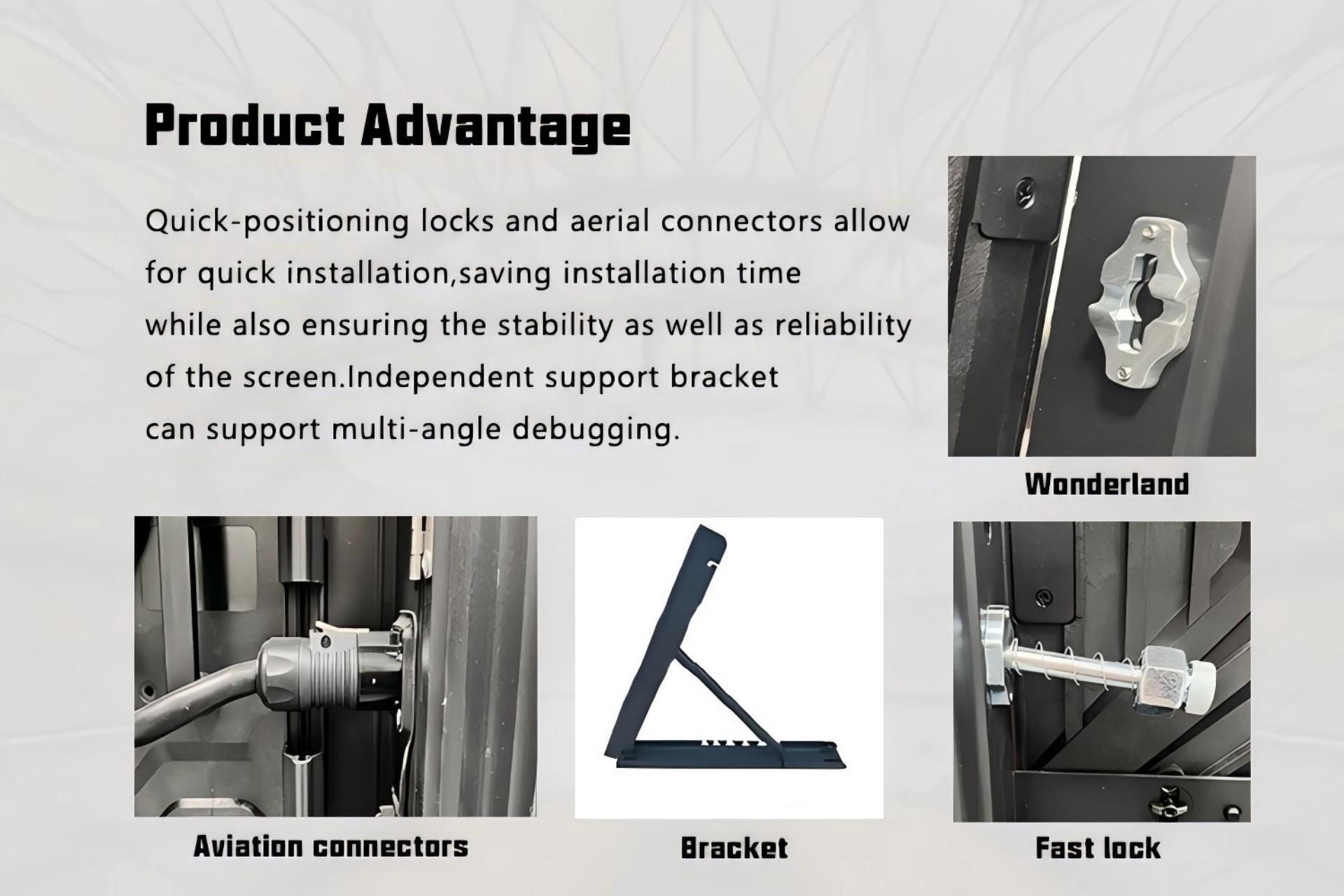 Product Advantage

Quick-positioning locks and aerial connectors allow for quick installation,saving installation time while also ensuring the stability as well as reliability of the screen.Independent support bracket can support multi-angle debugging.

Wonderland

Aviation connectors

Bracket

Fast lock